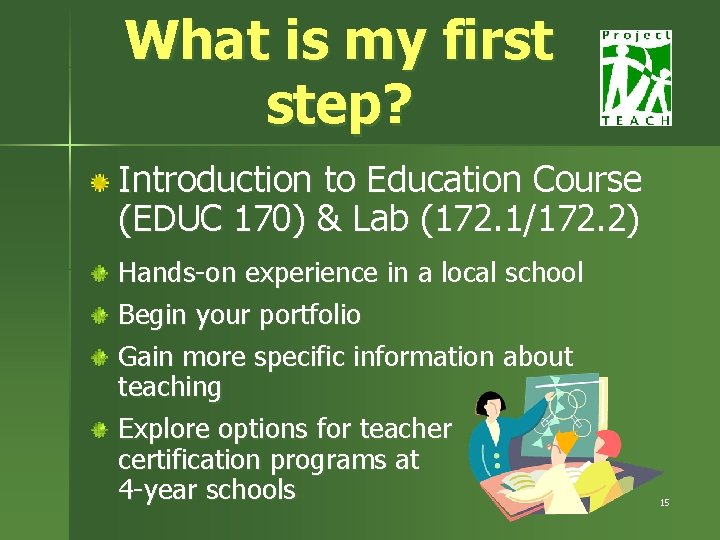 What is my first step?

Project
TEACH

Introduction to Education Course (EDUC 170) & Lab (172.1/172.2)

Hands-on experience in a local school

Begin your portfolio

Gain more specific information about teaching

Explore options for teacher certification programs at 4-year schools

15